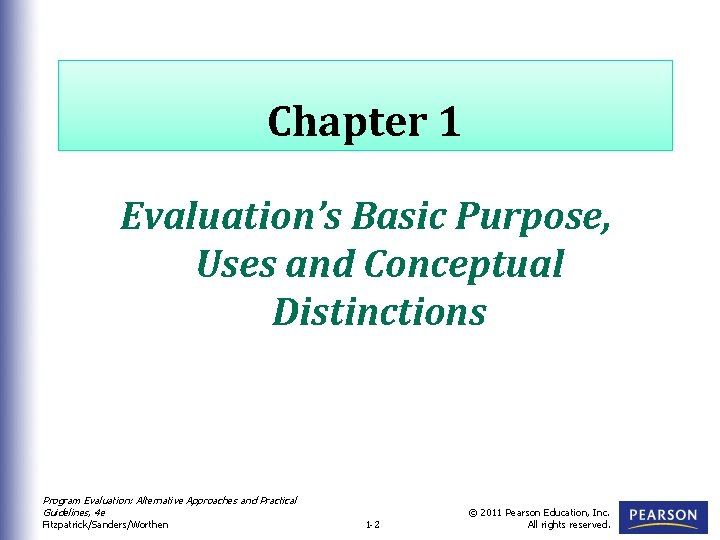 Chapter 1

Evaluation's Basic Purpose, Uses and Conceptual Distinctions

Program Evaluation: Alternative Approaches and Practical Guidelines, 4e
Fitzpatrick/Sanders/Worthen

1-2

© 2011 Pearson Education, Inc. All rights reserved.

PEARSON